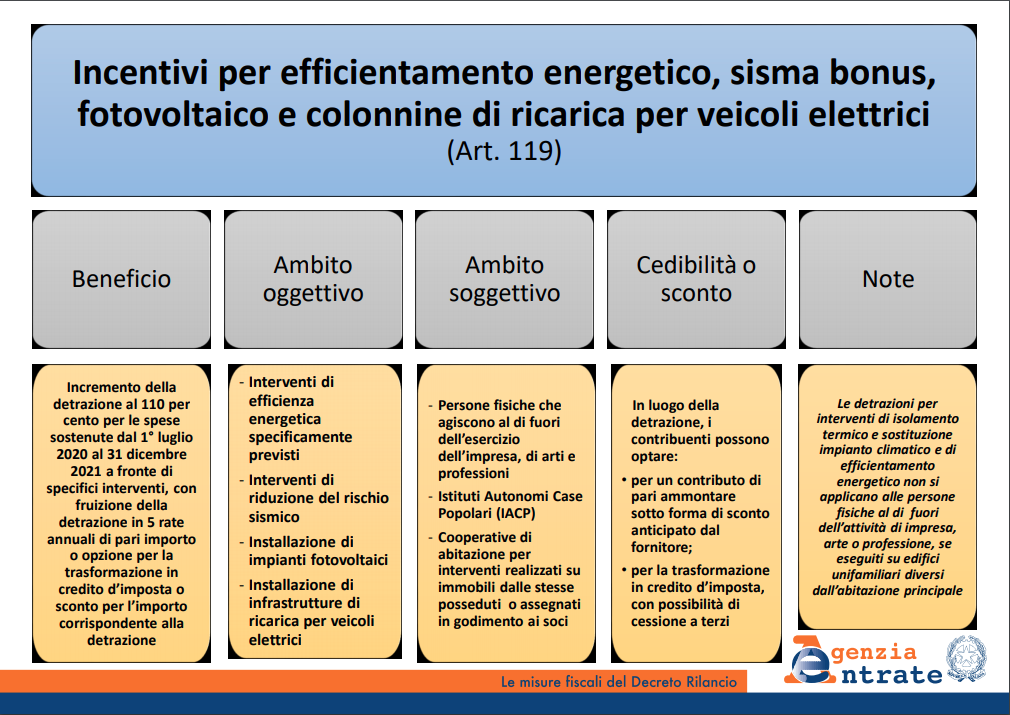 Incentivi per efficientamento energetico, sisma bonus, fotovoltaico e colonnine di ricarica per veicoli elettrici
(Art. 119)

Beneficio

Ambito oggettivo

Ambito soggettivo

Cedibilità o sconto

Note

Incremento della detrazione al 110 per cento per le spese sostenute dal 1° luglio 2020 al 31 dicembre 2021 a fronte di specifici interventi, con fruizione della detrazione in 5 rate annuali di pari importo o opzione per la trasformazione in credito d'imposta o sconto per l'importo corrispondente alla detrazione

- Interventi di efficienza energetica specificamente previsti
- Interventi di riduzione del rischio sismico
- Installazione di impianti fotovoltaici
- Installazione di infrastrutture di ricarica per veicoli elettrici

- Persone fisiche che agiscono al di fuori dell'esercizio dell'impresa, di arti e professioni
- Istituti Autonomi Case Popolari (IACP)
- Cooperative di abitazione per interventi realizzati su immobili dalle stesse posseduti o assegnati in godimento ai soci

In luogo della detrazione, i contribuenti possono optare:
• per un contributo di pari ammontare sotto forma di sconto anticipato dal fornitore;
• per la trasformazione in credito d'imposta, con possibilità di cessione a terzi

Le detrazioni per interventi di isolamento termico e sostituzione impianto climatico e di efficientamento energetico non si applicano alle persone fisiche al di fuori dell'attività di impresa, arte o professione, se eseguiti su edifici unifamiliari diversi dall'abitazione principale

Le misure fiscali del Decreto Rilancio

Agenzia Entrate